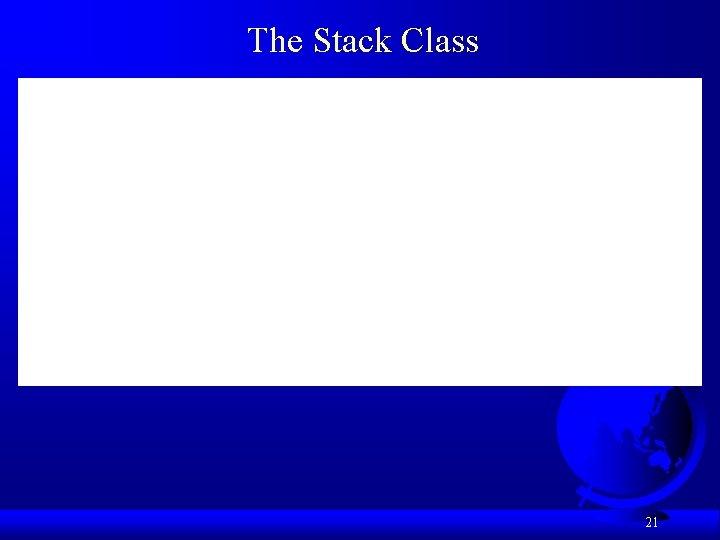 The Stack Class

21